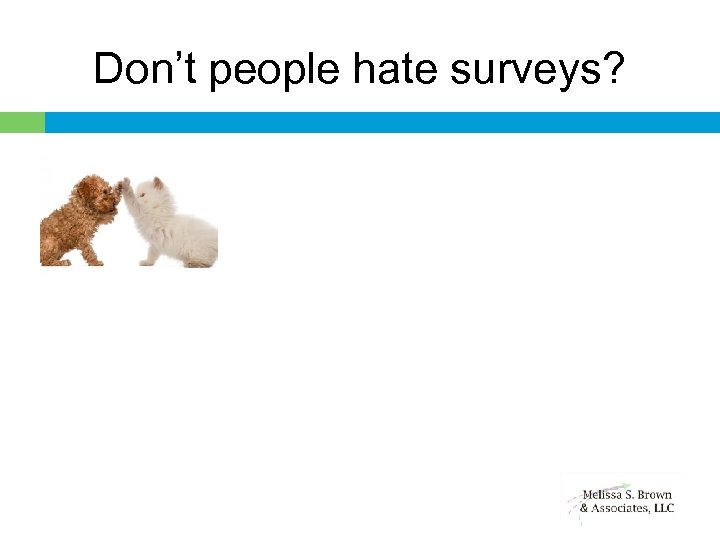 Don’t people hate surveys?

Melissa S. Brown
& Associates, LLC